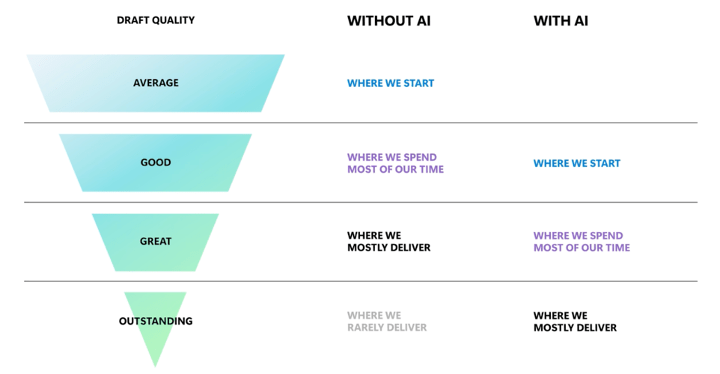 | DRAFT QUALITY | WITHOUT AI | WITH AI |
|---|---|---|
| AVERAGE | WHERE WE START | |
| GOOD | WHERE WE SPEND MOST OF OUR TIME | WHERE WE START |
| GREAT | WHERE WE MOSTLY DELIVER | WHERE WE SPEND MOST OF OUR TIME |
| OUTSTANDING | WHERE WE RARELY DELIVER | WHERE WE MOSTLY DELIVER |